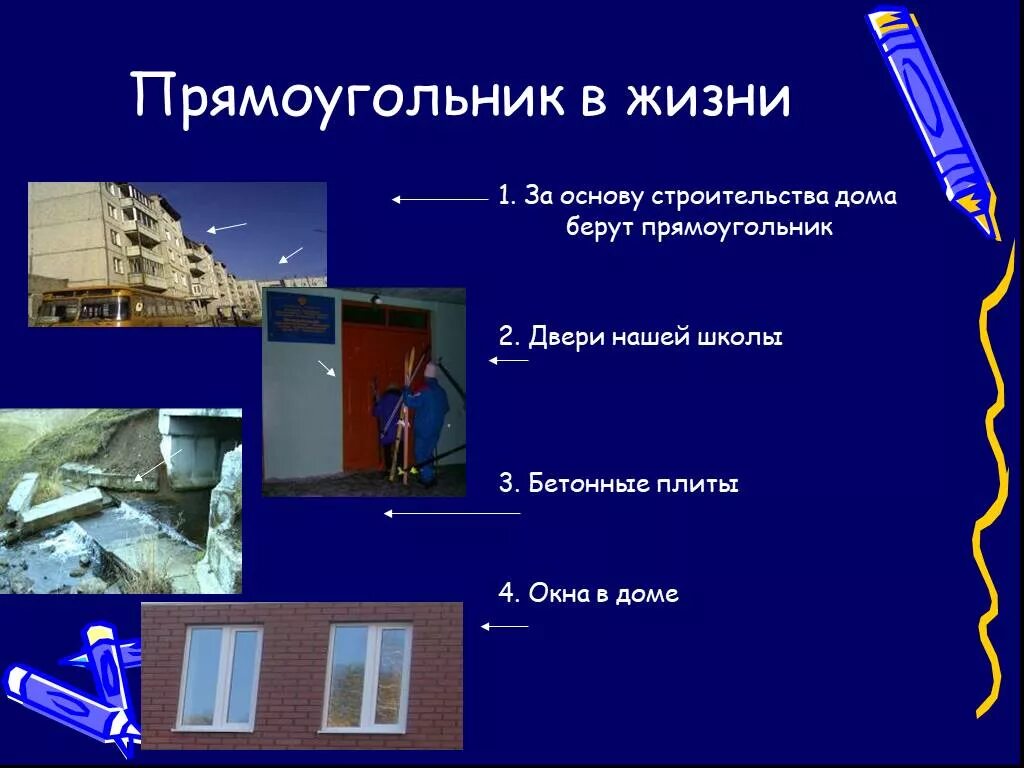 Прямоугольник в жизни

1. За основу строительства дома берут прямоугольник

2. Двери нашей школы

3. Бетонные плиты

4. Окна в доме